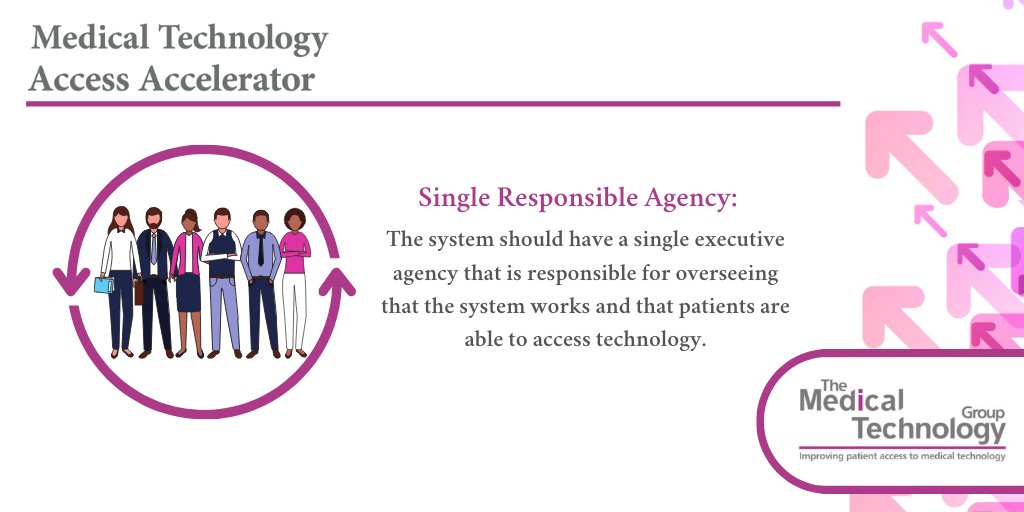 Medical Technology
Access Accelerator

Single Responsible Agency:

The system should have a single executive agency that is responsible for overseeing that the system works and that patients are able to access technology.

The Medical Technology Group

Improving patient access to medical technology